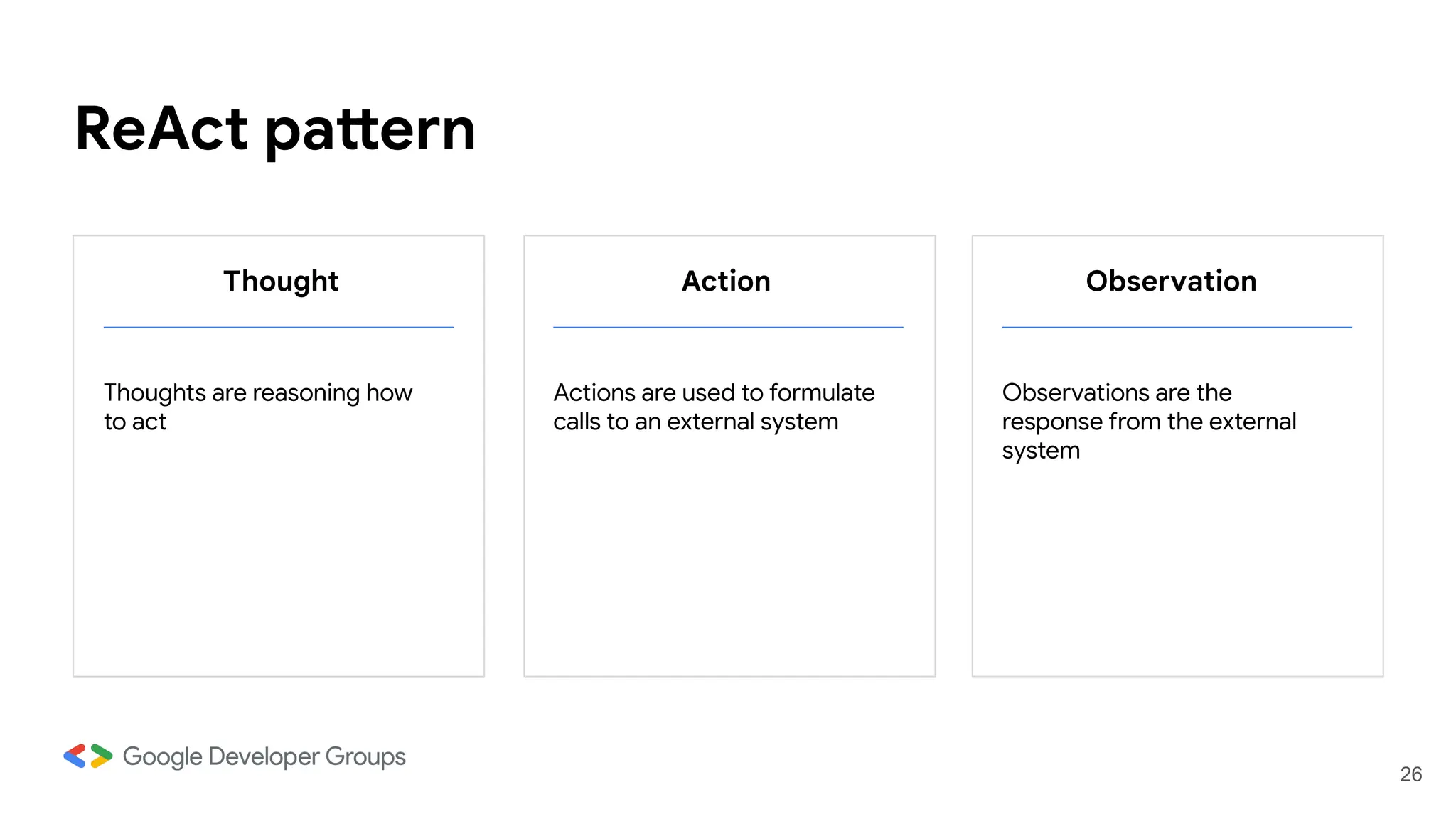 ReAct pattern

Thought

Thoughts are reasoning how to act

Action

Actions are used to formulate calls to an external system

Observation

Observations are the response from the external system

Google Developer Groups

26